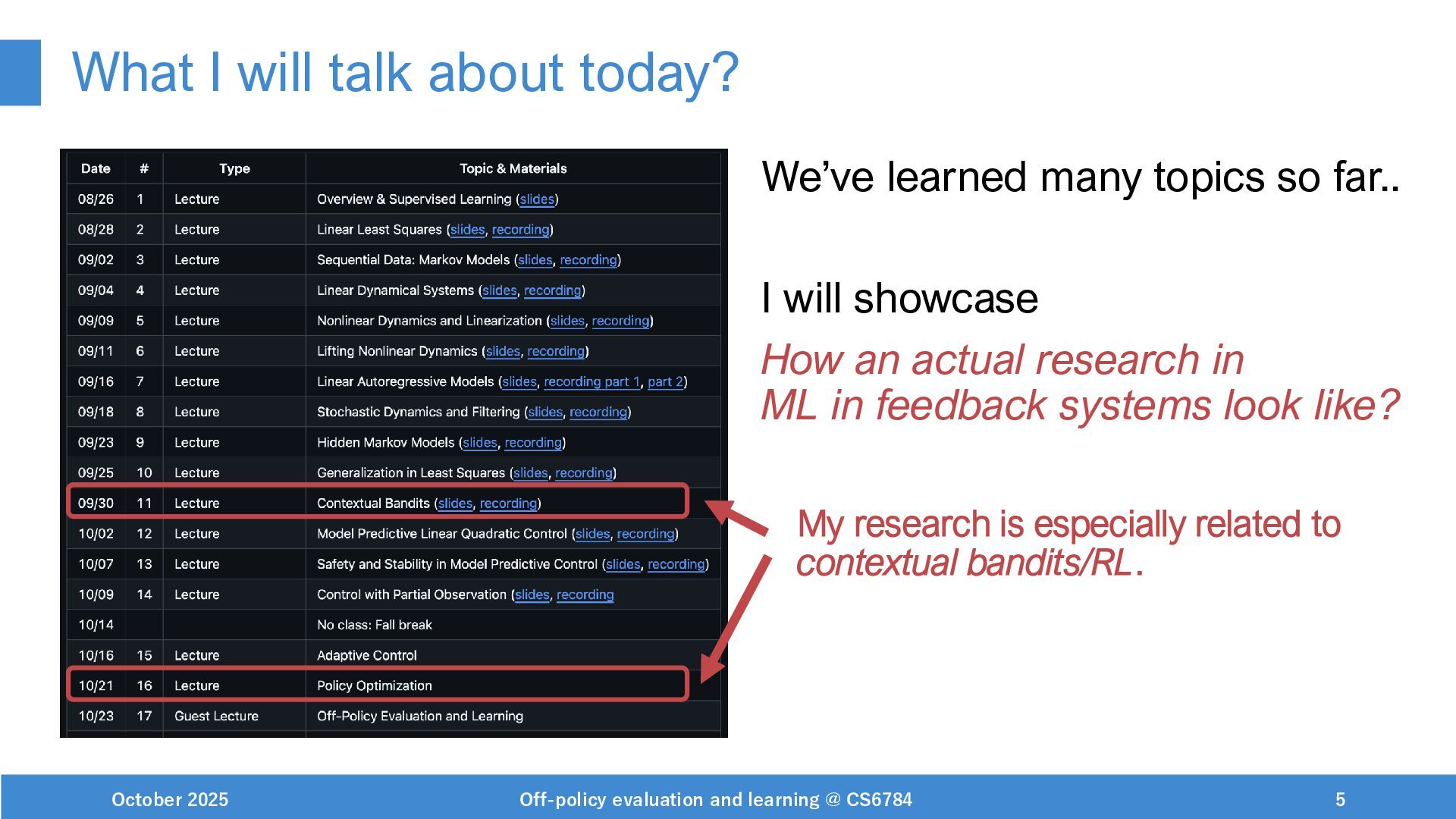 What I will talk about today?

| Date | # | Type | Topic & Materials |
|---|---|---|---|
| 08/26 | 1 | Lecture | Overview & Supervised Learning (slides) |
| 08/28 | 2 | Lecture | Linear Least Squares (slides, recording) |
| 09/02 | 3 | Lecture | Sequential Data: Markov Models (slides, recording) |
| 09/04 | 4 | Lecture | Linear Dynamical Systems (slides, recording) |
| 09/09 | 5 | Lecture | Nonlinear Dynamics and Linearization (slides, recording) |
| 09/11 | 6 | Lecture | Lifting Nonlinear Dynamics (slides, recording) |
| 09/16 | 7 | Lecture | Linear Autoregressive Models (slides, recording part 1, part 2) |
| 09/18 | 8 | Lecture | Stochastic Dynamics and Filtering (slides, recording) |
| 09/23 | 9 | Lecture | Hidden Markov Models (slides, recording) |
| 09/25 | 10 | Lecture | Generalization in Least Squares (slides, recording) |
| 09/30 | 11 | Lecture | Contextual Bandits (slides, recording) |
| 10/02 | 12 | Lecture | Model Predictive Linear Quadratic Control (slides, recording) |
| 10/07 | 13 | Lecture | Safety and Stability in Model Predictive Control (slides, recording) |
| 10/09 | 14 | Lecture | Control with Partial Observation (slides, recording |
| 10/14 | | | No class: Fall break |
| 10/16 | 15 | Lecture | Adaptive Control |
| 10/21 | 16 | Lecture | Policy Optimization |
| 10/23 | 17 | Guest Lecture | Off-Policy Evaluation and Learning |

We've learned many topics so far..

I will showcase

How an actual research in ML in feedback systems look like?

My research is especially related to contextual bandits/RL.

October 2025 Off-policy evaluation and learning @ CS6784 5